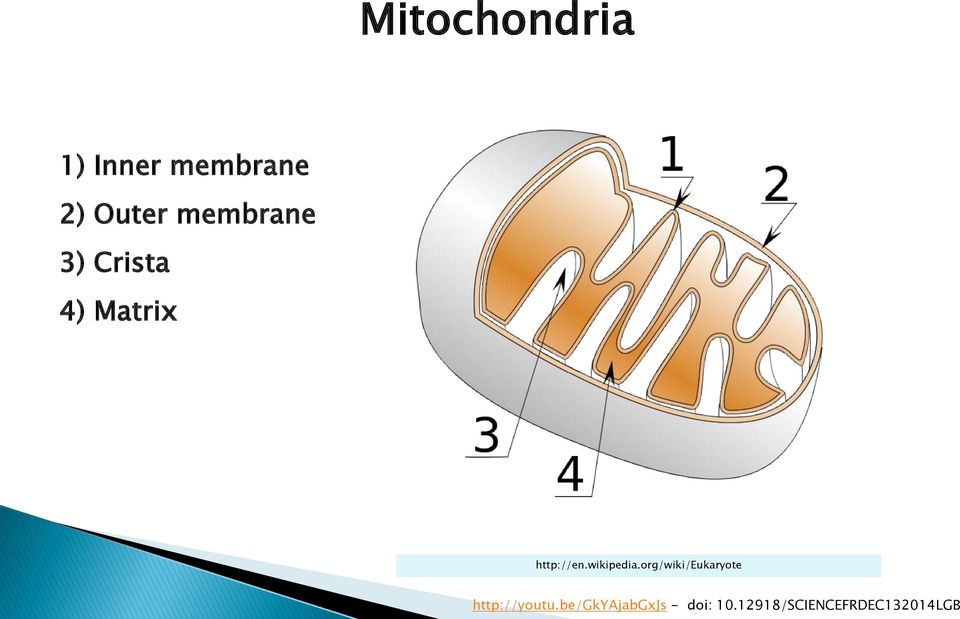 Mitochondria

1) Inner membrane
2) Outer membrane
3) Crista
4) Matrix

1
2
3
4

http://en.wikipedia.org/wiki/Eukaryote

http://youtu.be/GkYAjabGxJs – doi: 10.12918/SCIENCEFRDEC132014LGB